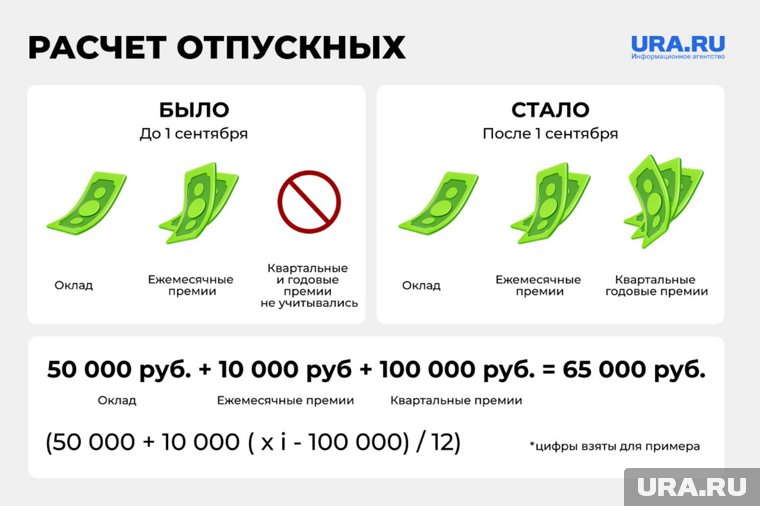 РАСЧЕТ ОТПУСКНЫХ

URA.RU
Информационное агентство

БЫЛО
До 1 сентября

Оклад

Ежемесячные премии

Квартальные и годовые премии не учитывались

СТАЛО
После 1 сентября

Оклад

Ежемесячные премии

Квартальные годовые премии

50 000 руб. + 10 000 руб + 100 000 руб. = 65 000 руб.

Оклад

Ежемесячные премии

Квартальные премии

(50 000 + 10 000 ( x i - 100 000) / 12)

*цифры взяты для примера

URA.RU